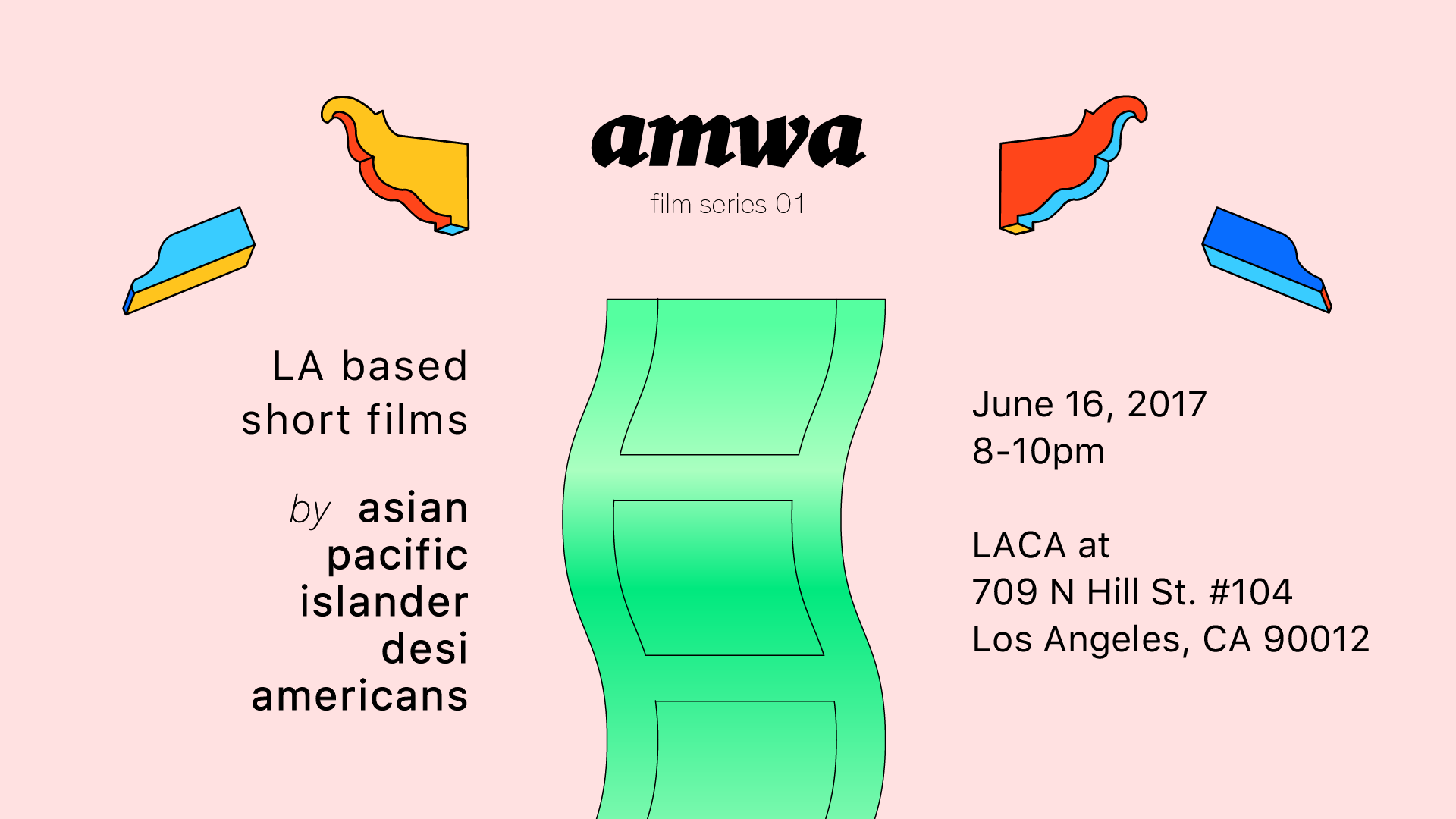 amwa
film series 01

LA based
short films

by asian
pacific
islander
desi
americans

June 16, 2017
8-10pm

LACA at
709 N Hill St. #104
Los Angeles, CA 90012